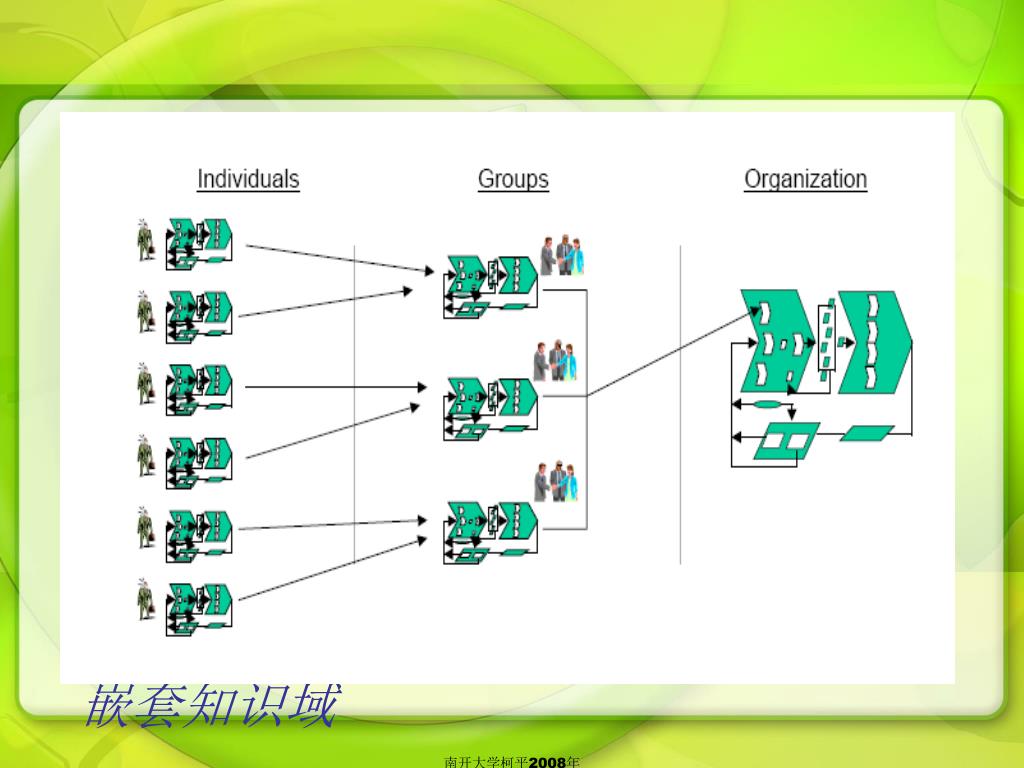 Individuals

Groups

Organization

嵌套知识域

南开大学柯平2008年